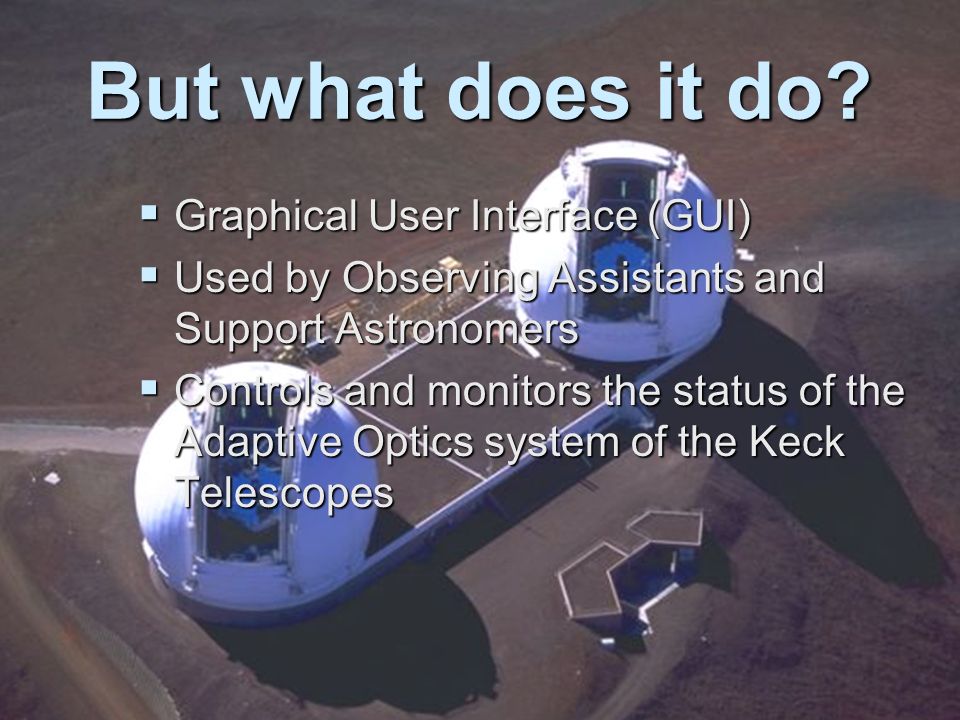 But what does it do?

▪ Graphical User Interface (GUI)
▪ Used by Observing Assistants and Support Astronomers
▪ Controls and monitors the status of the Adaptive Optics system of the Keck Telescopes